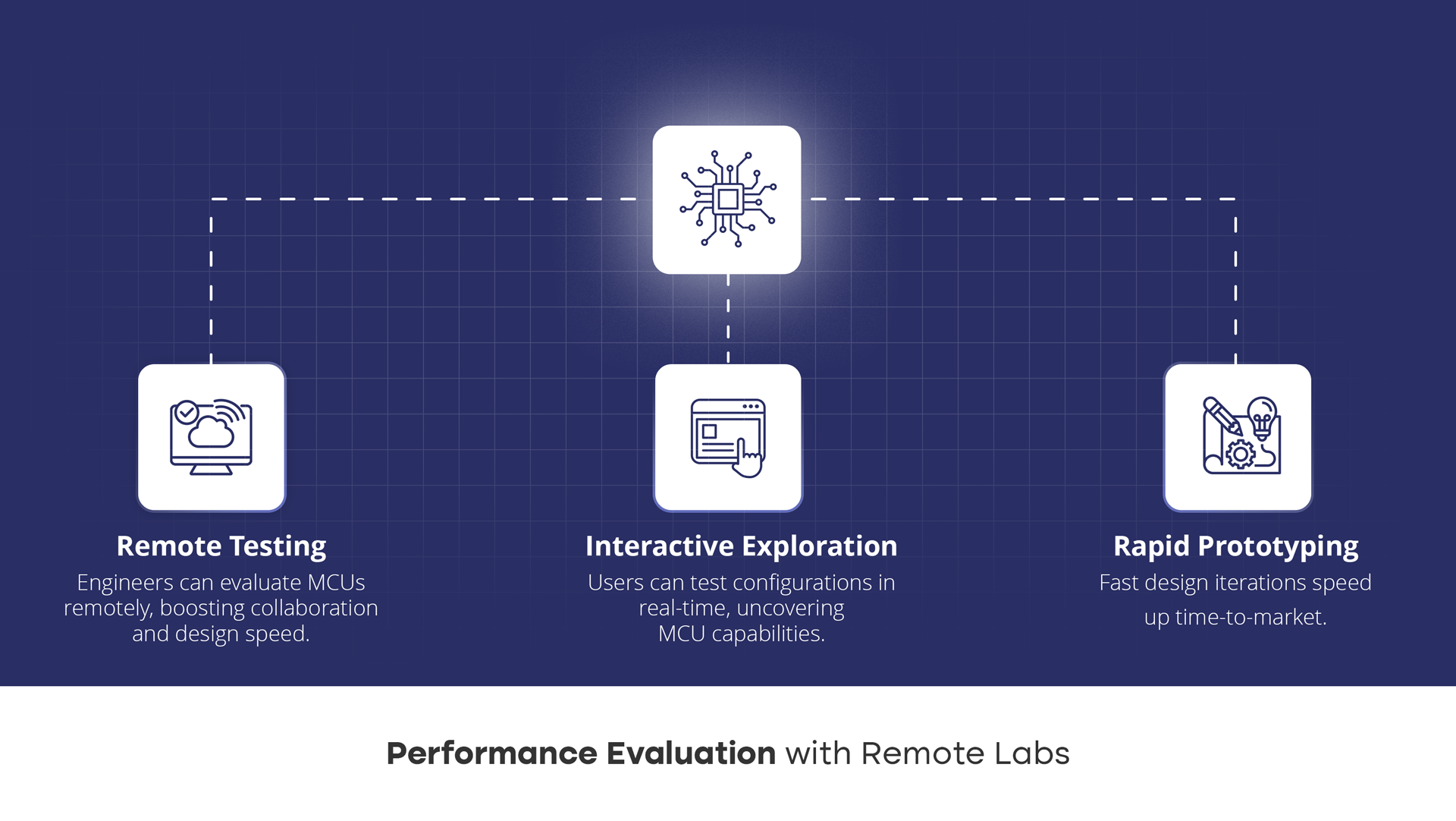 Remote Testing
Engineers can evaluate MCUs remotely, boosting collaboration and design speed.

Interactive Exploration
Users can test configurations in real-time, uncovering MCU capabilities.

Rapid Prototyping
Fast design iterations speed up time-to-market.

Performance Evaluation with Remote Labs